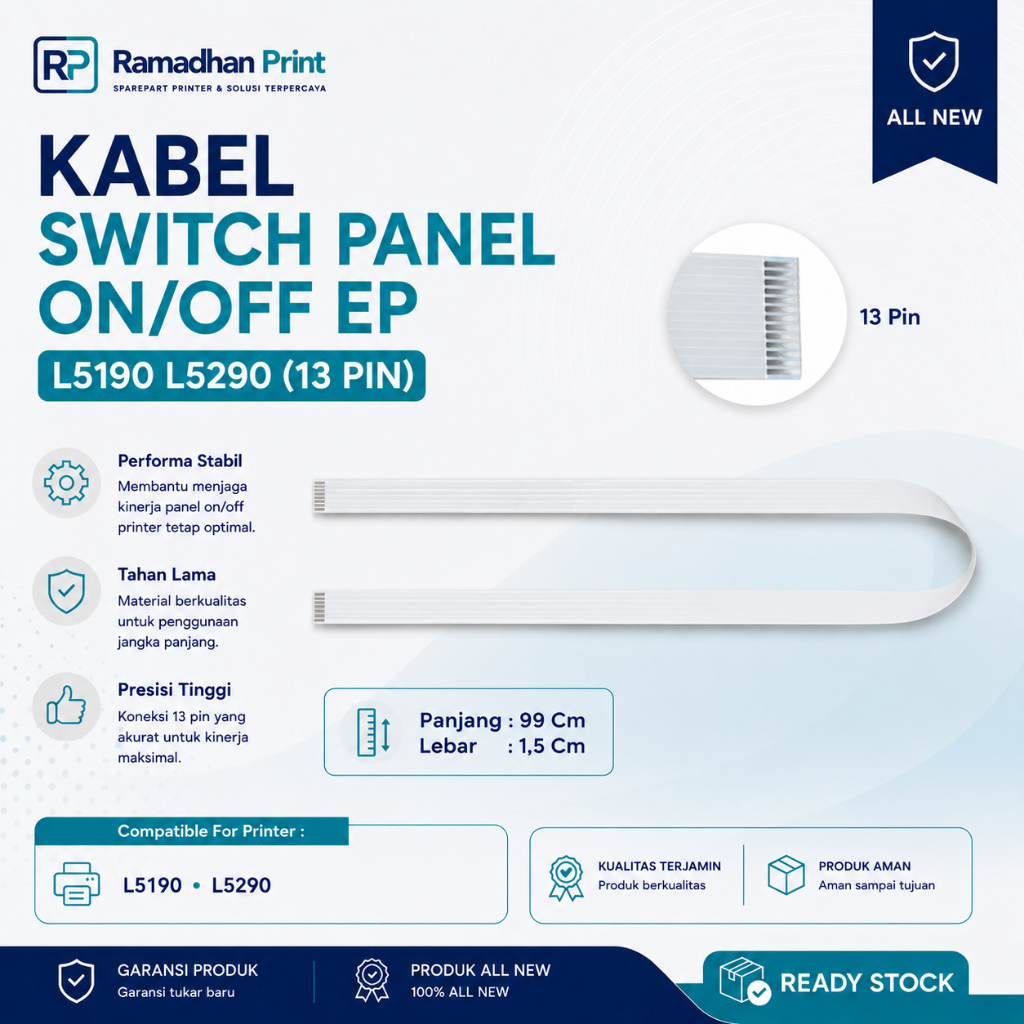 RP Ramadhan Print
SPAREPART PRINTER & SOLUSI TERPERCAYA

ALL NEW

KABEL
SWITCH PANEL
ON/OFF EP
L5190 L5290 (13 PIN)

13 Pin

Performa Stabil
Membantu menjaga kinerja panel on/off printer tetap optimal.

Tahan Lama
Material berkualitas untuk penggunaan jangka panjang.

Presisi Tinggi
Koneksi 13 pin yang akurat untuk kinerja maksimal.

Panjang : 99 Cm
Lebar : 1,5 Cm

Compatible For Printer :
L5190 • L5290

KUALITAS TERJAMIN
Produk berkualitas

PRODUK AMAN
Aman sampai tujuan

GARANSI PRODUK
Garansi tukar baru

PRODUK ALL NEW
100% ALL NEW

READY STOCK